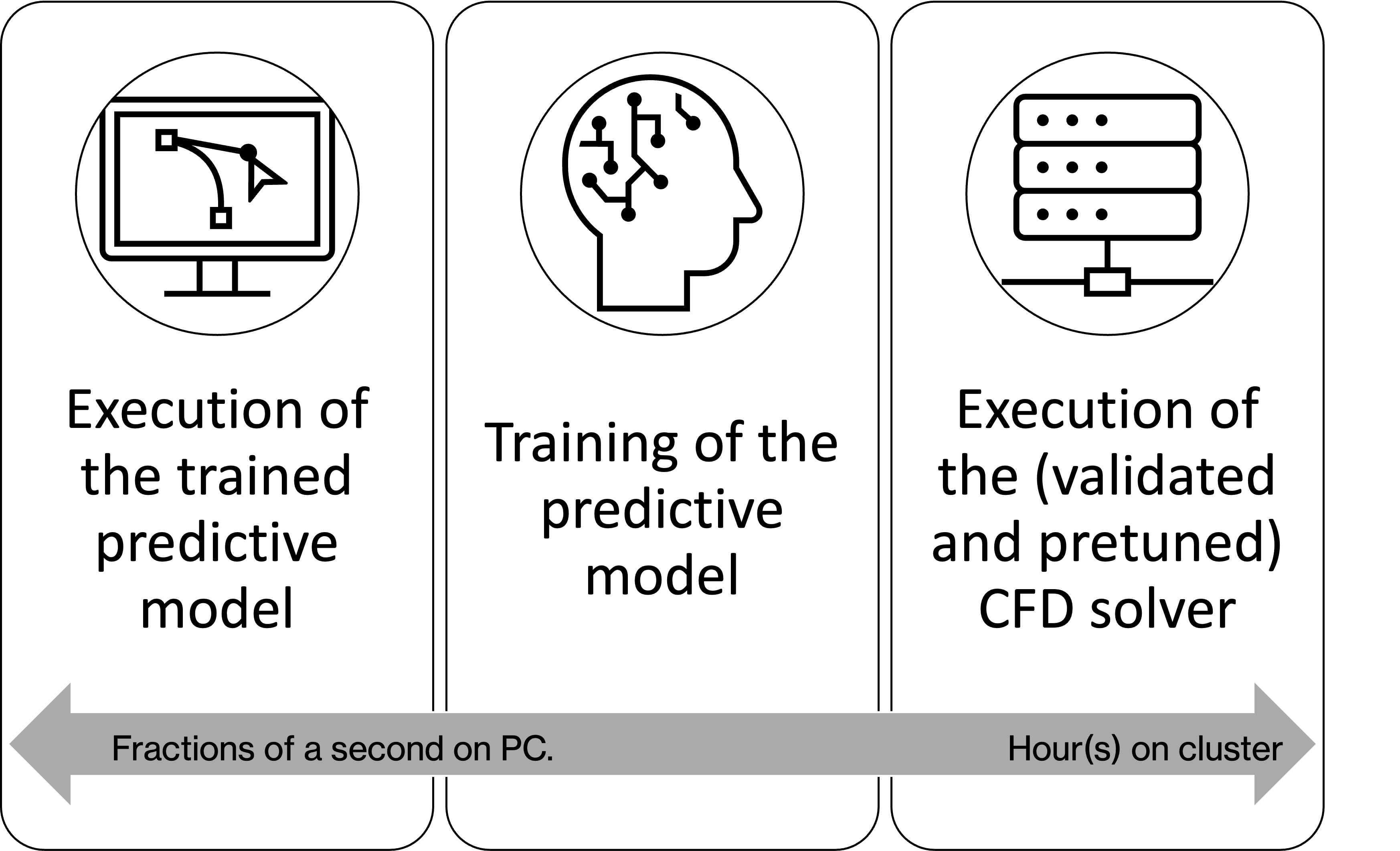 Execution of the trained predictive model

Training of the predictive model

Execution of the (validated and pretuned) CFD solver

Fractions of a second on PC.

Hour(s) on cluster